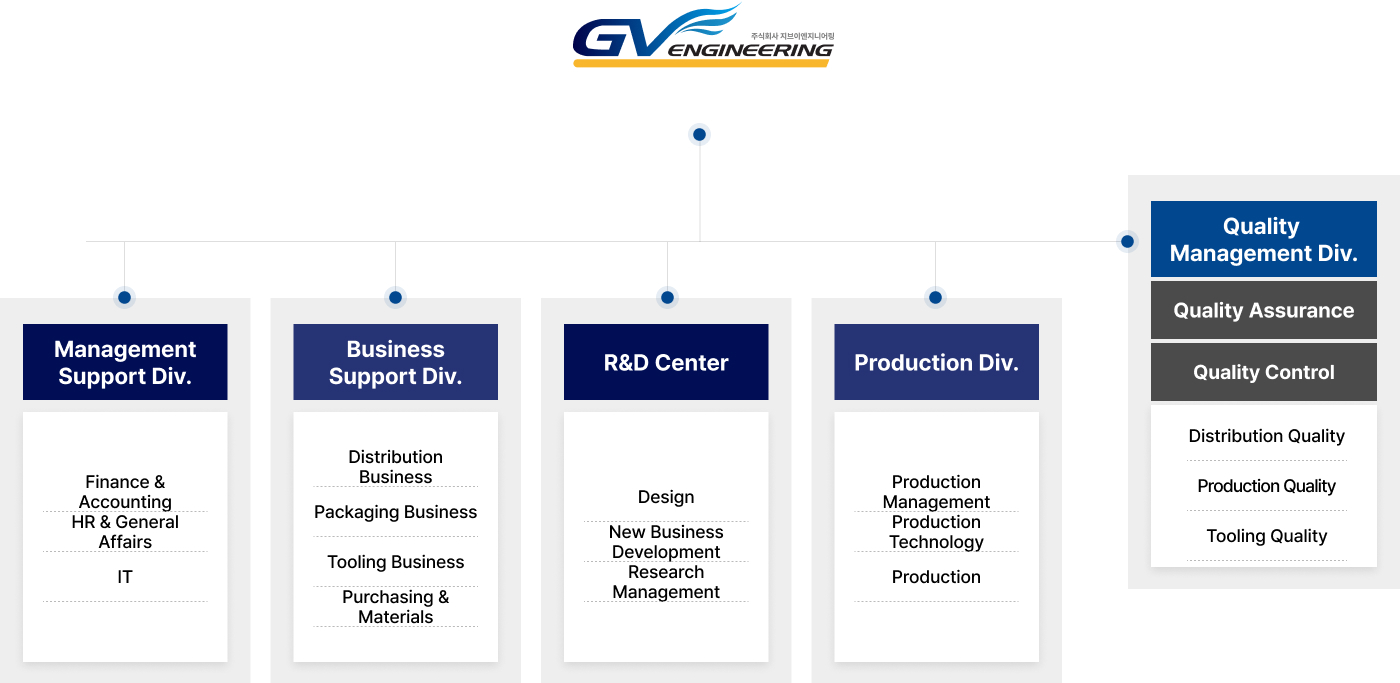 GV ENGINEERING
주식회사 지브이엔지니어링

Management Support Div.

Finance & Accounting

HR & General Affairs

IT

Business Support Div.

Distribution Business

Packaging Business

Tooling Business

Purchasing & Materials

R&D Center

Design

New Business Development

Research Management

Production Div.

Production Management

Production Technology

Production

Quality Management Div.

Quality Assurance

Quality Control

Distribution Quality

Production Quality

Tooling Quality